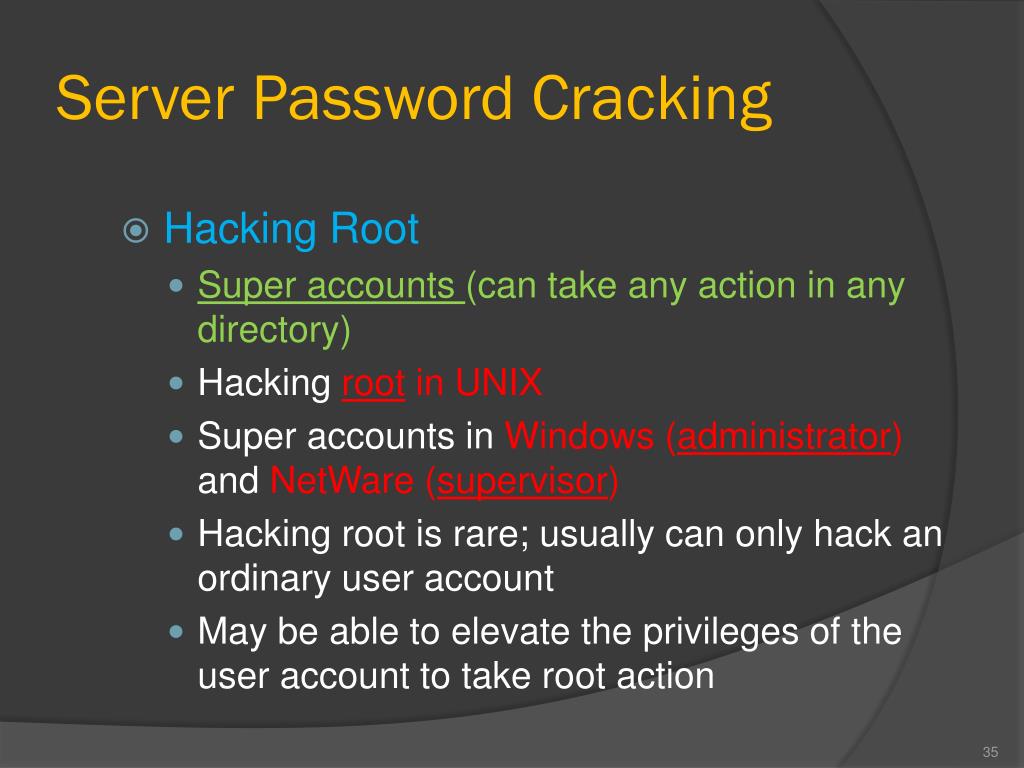 Server Password Cracking

Hacking Root

Super accounts (can take any action in any directory)

Hacking root in UNIX

Super accounts in Windows (administrator) and NetWare (supervisor)

Hacking root is rare; usually can only hack an ordinary user account

May be able to elevate the privileges of the user account to take root action

35